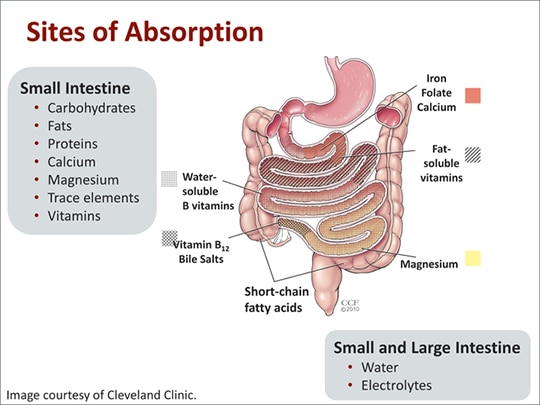 Sites of Absorption

Small Intestine
• Carbohydrates
• Fats
• Proteins
• Calcium
• Magnesium
• Trace elements
• Vitamins

Iron
Folate
Calcium

Fat-soluble vitamins

Water-soluble B vitamins

Vitamin $B_{12}$
Bile Salts

Magnesium

Short-chain fatty acids

CCF
©2010

Small and Large Intestine
• Water
• Electrolytes

Image courtesy of Cleveland Clinic.